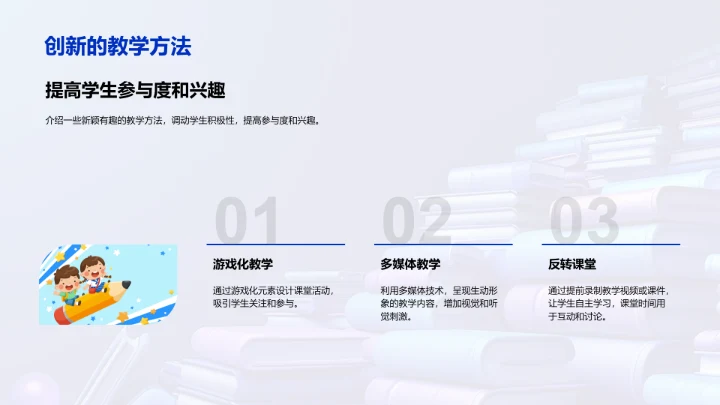 创新的教学方法

提高学生参与度和兴趣

介绍一些新颖有趣的教学方法，调动学生积极性，提高参与度和兴趣。

01

游戏化教学

通过游戏化元素设计课堂活动，吸引学生关注和参与。

02

多媒体教学

利用多媒体技术，呈现生动形象的教学内容，增加视觉和听觉刺激。

03

反转课堂

通过提前录制教学视频或课件，让学生自主学习，课堂时间用于互动和讨论。